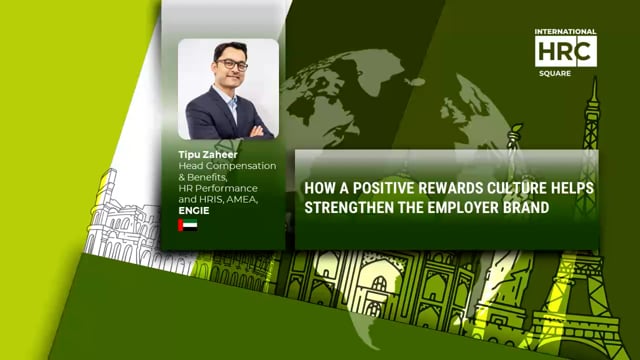 INTERNATIONAL
HRC
SQUARE

Tipu Zaheer
Head Compensation & Benefits, HR Performance and HRIS, AMEA,
ENGIE

HOW A POSITIVE REWARDS CULTURE HELPS STRENGTHEN THE EMPLOYER BRAND